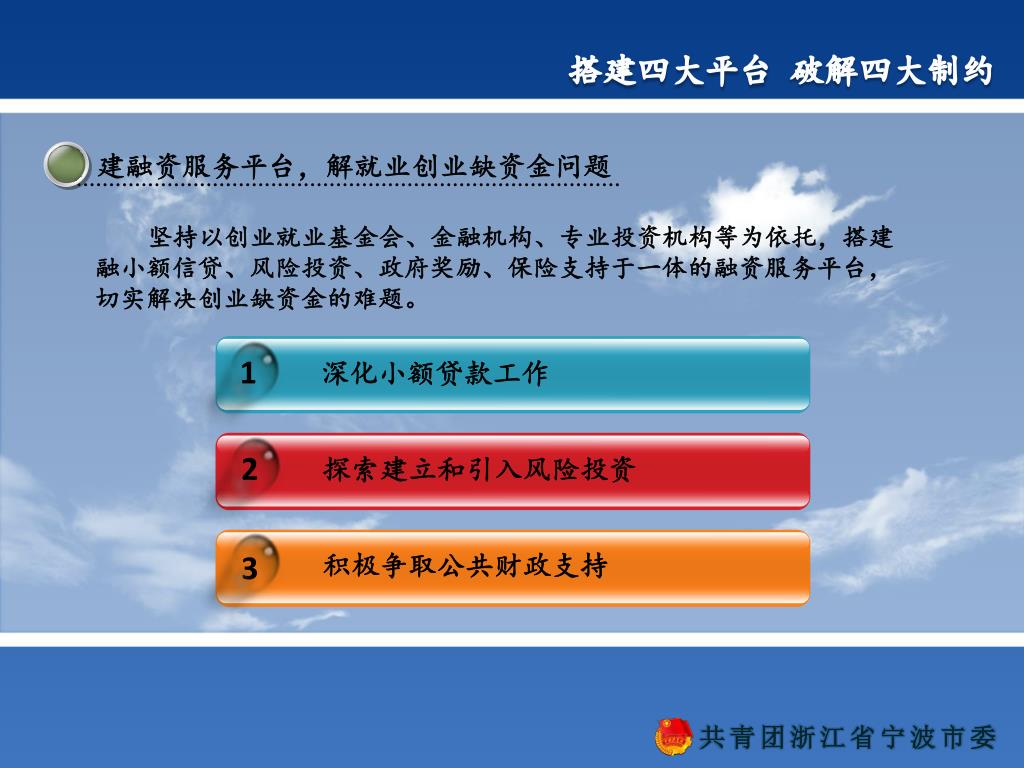 搭建四大平台 破解四大制约

建融资服务平台，解就业创业缺资金问题

坚持以创业就业基金会、金融机构、专业投资机构等为依托，搭建融小额信贷、风险投资、政府奖励、保险支持于一体的融资服务平台，切实解决创业缺资金的难题。

1 深化小额贷款工作

2 探索建立和引入风险投资

3 积极争取公共财政支持

共青团浙江省宁波市委